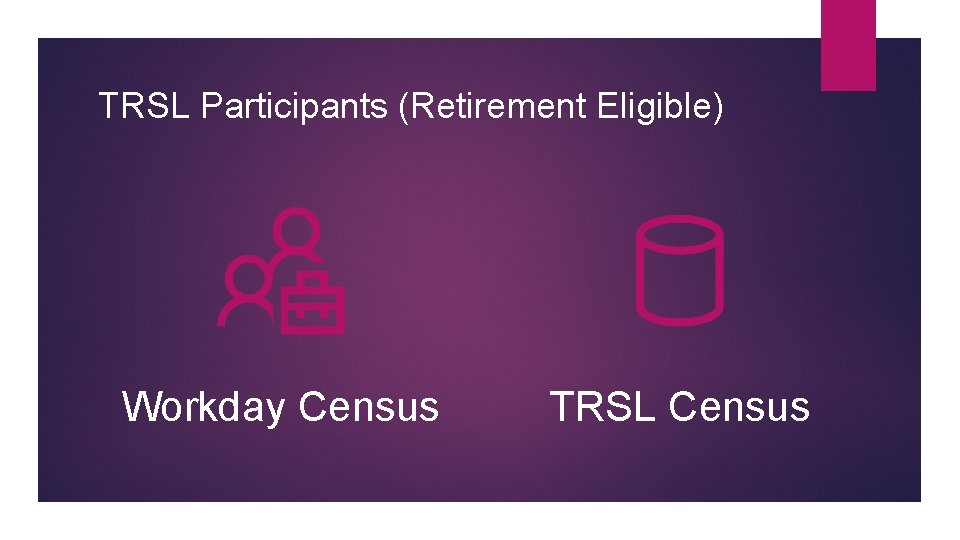 TRSL Participants (Retirement Eligible)

Workday Census

TRSL Census